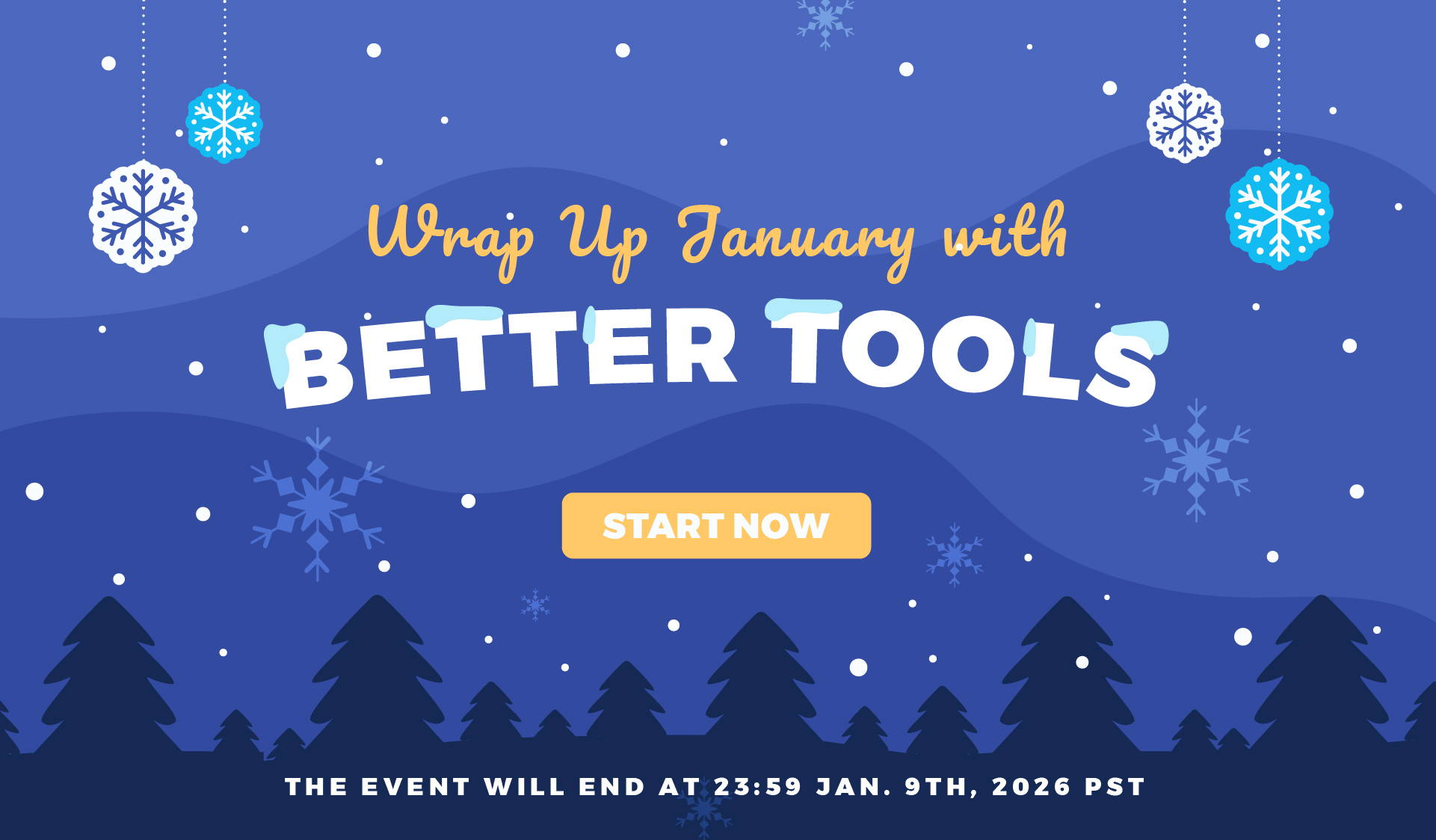 Wrap Up January with

BETTER TOOLS

START NOW

THE EVENT WILL END AT 23:59 JAN. 9TH, 2026 PST